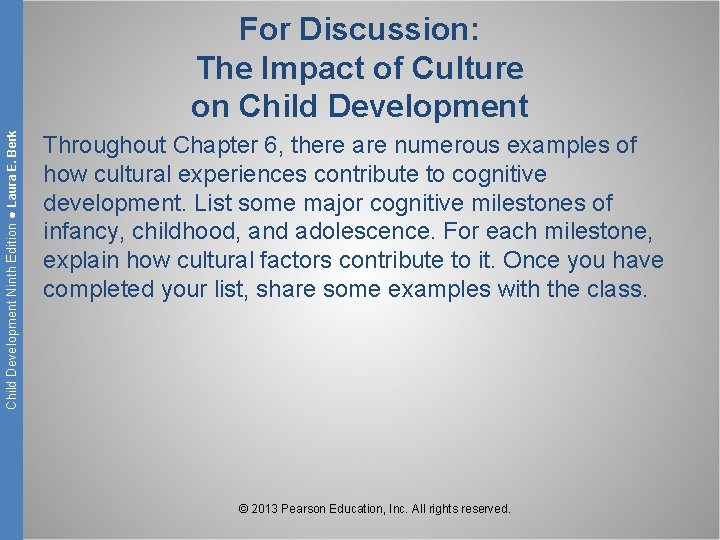 Child Development Ninth Edition ● Laura E. Berk

For Discussion:
The Impact of Culture
on Child Development

Throughout Chapter 6, there are numerous examples of how cultural experiences contribute to cognitive development. List some major cognitive milestones of infancy, childhood, and adolescence. For each milestone, explain how cultural factors contribute to it. Once you have completed your list, share some examples with the class.

© 2013 Pearson Education, Inc. All rights reserved.